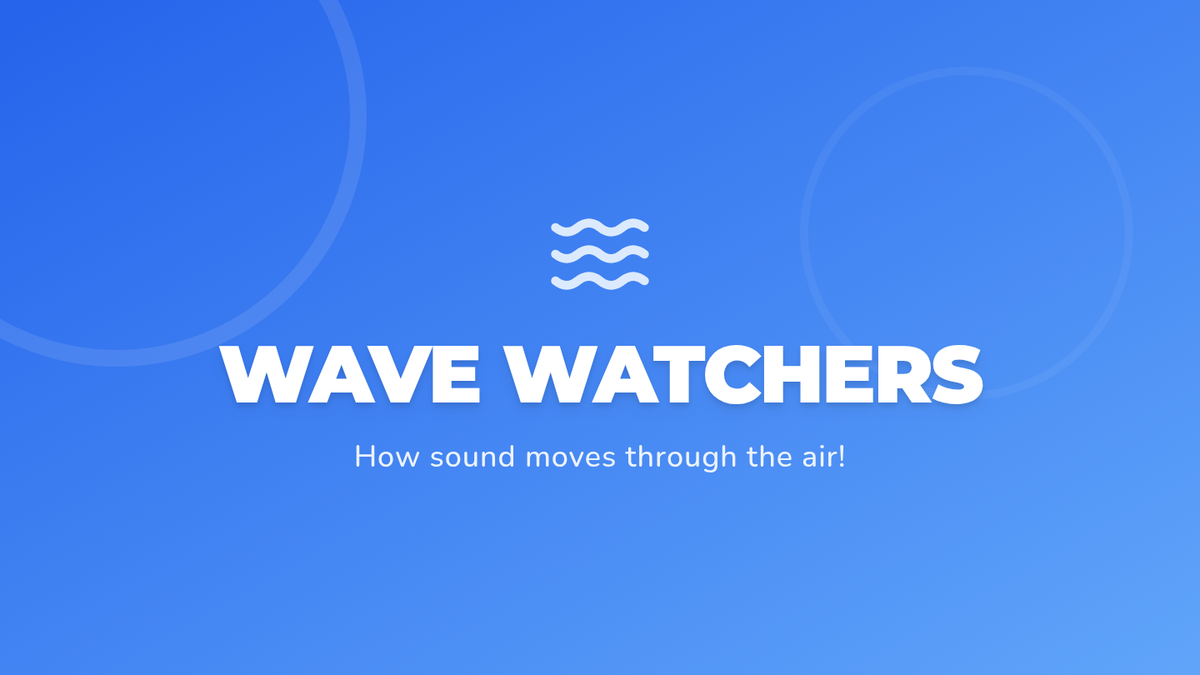 WAVE WATCHERS

How sound moves through the air!